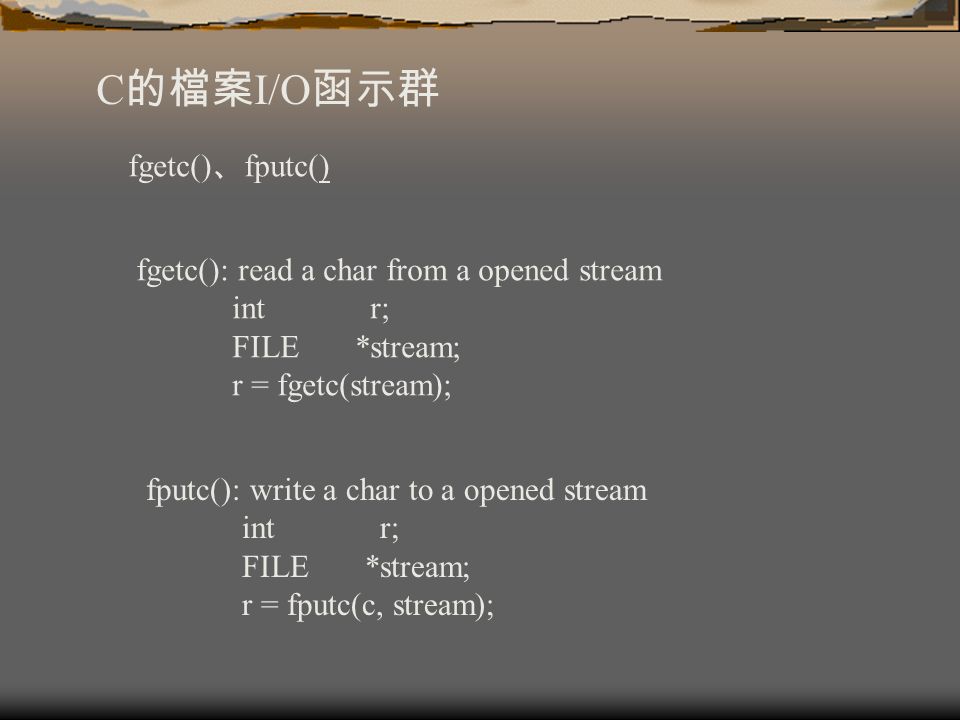 C的檔案I/O函示群

fgetc()、fputc()

fgetc(): read a char from a opened stream
int r;
FILE *stream;
r = fgetc(stream);

fputc(): write a char to a opened stream
int r;
FILE *stream;
r = fputc(c, stream);